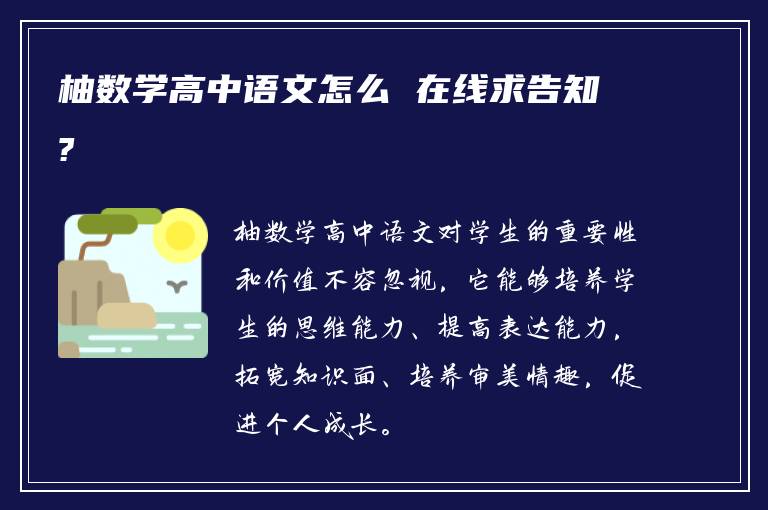 柚数学高中语文怎么 在线求告知?

柚数学高中语文对学生的重要性和价值不容忽视，它能够培养学生的思维能力、提高表达能力，拓宽知识面、培养审美情趣，促进个人成长。